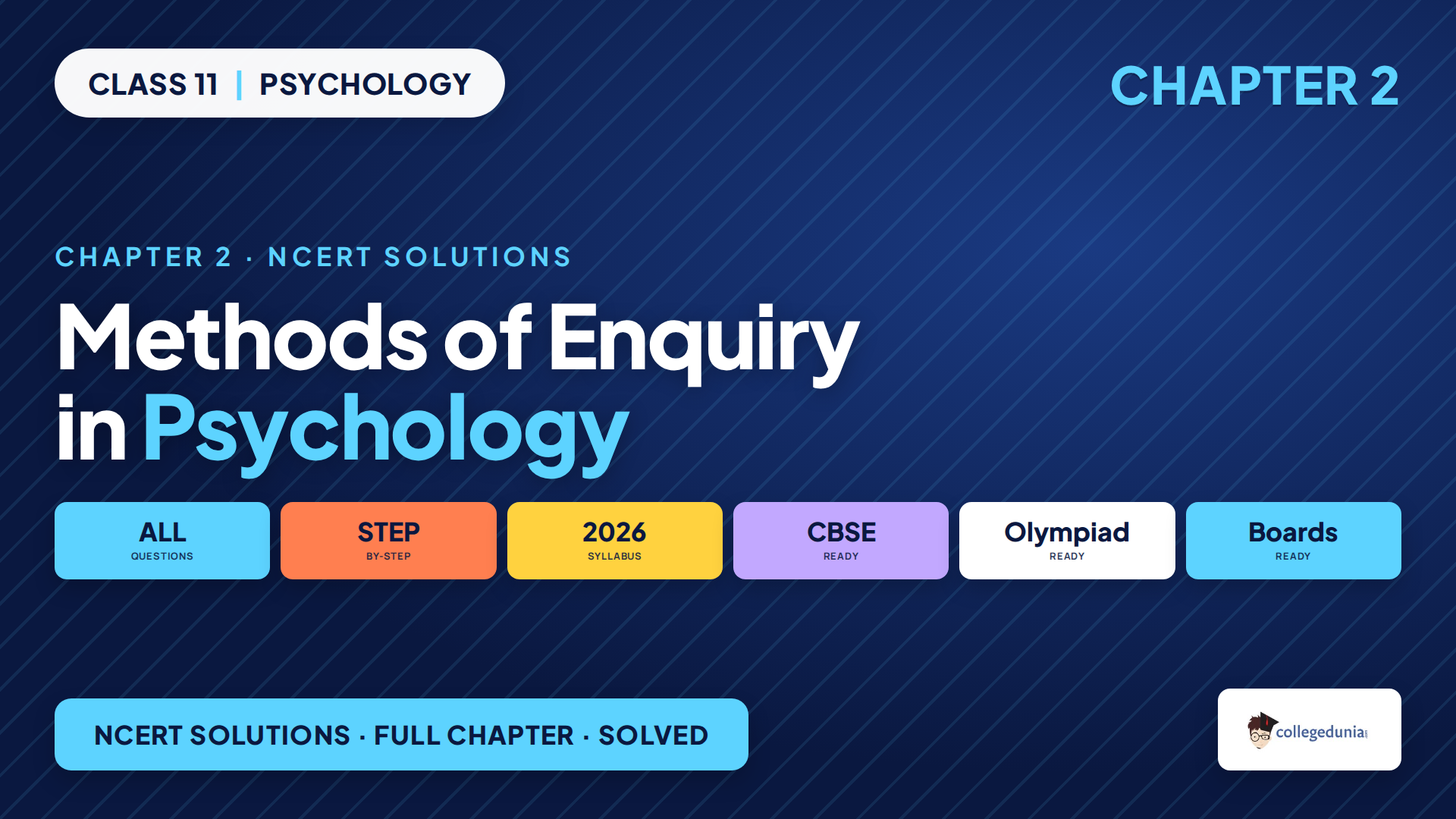 CLASS 11 | PSYCHOLOGY

CHAPTER 2

CHAPTER 2 · NCERT SOLUTIONS

Methods of Enquiry in Psychology

ALL
QUESTIONS

STEP
BY-STEP

2026
SYLLABUS

CBSE
READY

Olympiad
READY

Boards
READY

NCERT SOLUTIONS · FULL CHAPTER · SOLVED

collegedunia